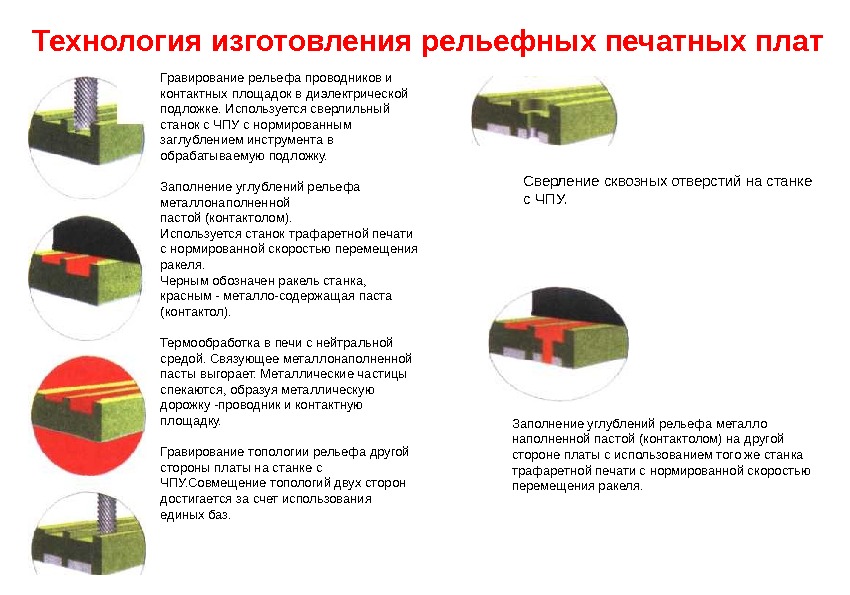 Технология изготовления рельефных печатных плат

Гравирование рельефа проводников и контактных площадок в диэлектрической подложке. Используется сверлильный станок с ЧПУ с нормированным заглублением инструмента в обрабатываемую подложку.

Заполнение углублений рельефа металлонаполненной пастой (контактолом). Используется станок трафаретной печати с нормированной скоростью перемещения ракеля. Черным обозначен ракель станка, красным - металло-содержащая паста (контактол).

Термообработка в печи с нейтральной средой. Связующее металлонаполненной пасты выгорает. Металлические частицы спекаются, образуя металлическую дорожку -проводник и контактную площадку.

Гравирование топологии рельефа другой стороны платы на станке с ЧПУ.Совмещение топологий двух сторон достигается за счет использования единых баз.

Сверление сквозных отверстий на станке с ЧПУ.

Заполнение углублений рельефа металло наполненной пастой (контактолом) на другой стороне платы с использованием того же станка трафаретной печати с нормированной скоростью перемещения ракеля.